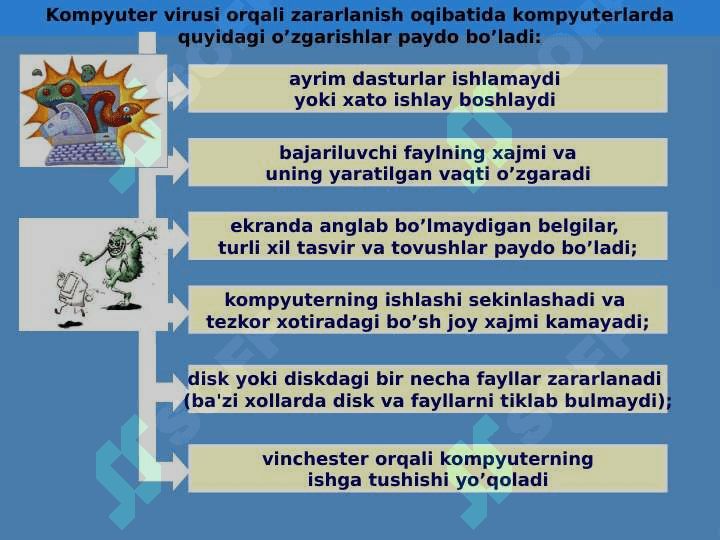 Kompyuter virusi orqali zararlanish oqibatida kompyuterlarda quyidagi o’zgarishlar paydo bo’ladi:

ayrim dasturlar ishlamaydi yoki xato ishlay boshlaydi

bajariluvchi faylning xajmi va uning yaratilgan vaqti o’zgaradi

ekranda anglab bo’lmaydigan belgilar, turli xil tasvir va tovushlar paydo bo’ladi;

kompyuterning ishlashi sekinlashadi va tezkor xotiradagi bo’sh joy xajmi kamayadi;

disk yoki diskdagi bir necha fayllar zararlanadi (ba'zi xollarda disk va fayllarni tiklab bulmaydi);

vinchester orqali kompyuterning ishga tushishi yo’qoladi